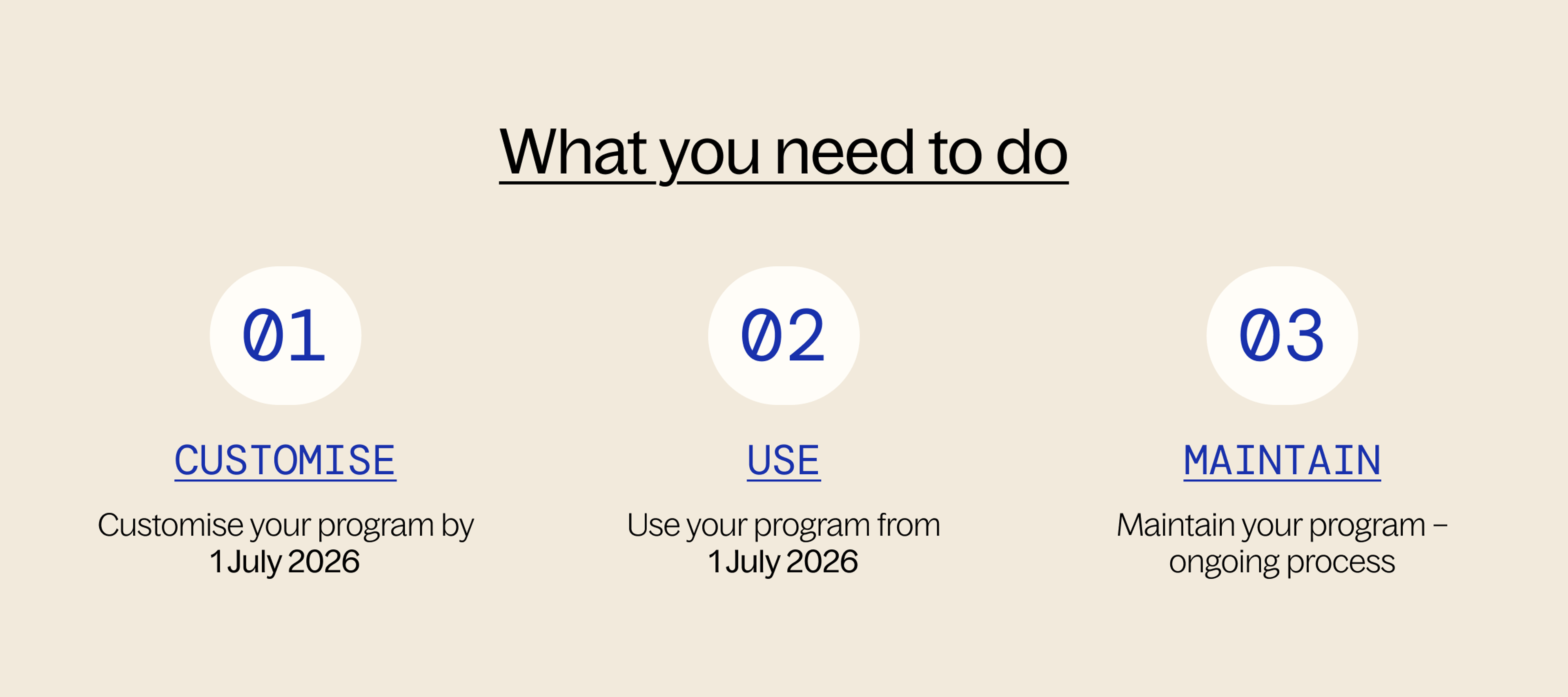 What you need to do

01

CUSTOMISE

Customise your program by 1 July 2026

02

USE

Use your program from 1 July 2026

03

MAINTAIN

Maintain your program – ongoing process